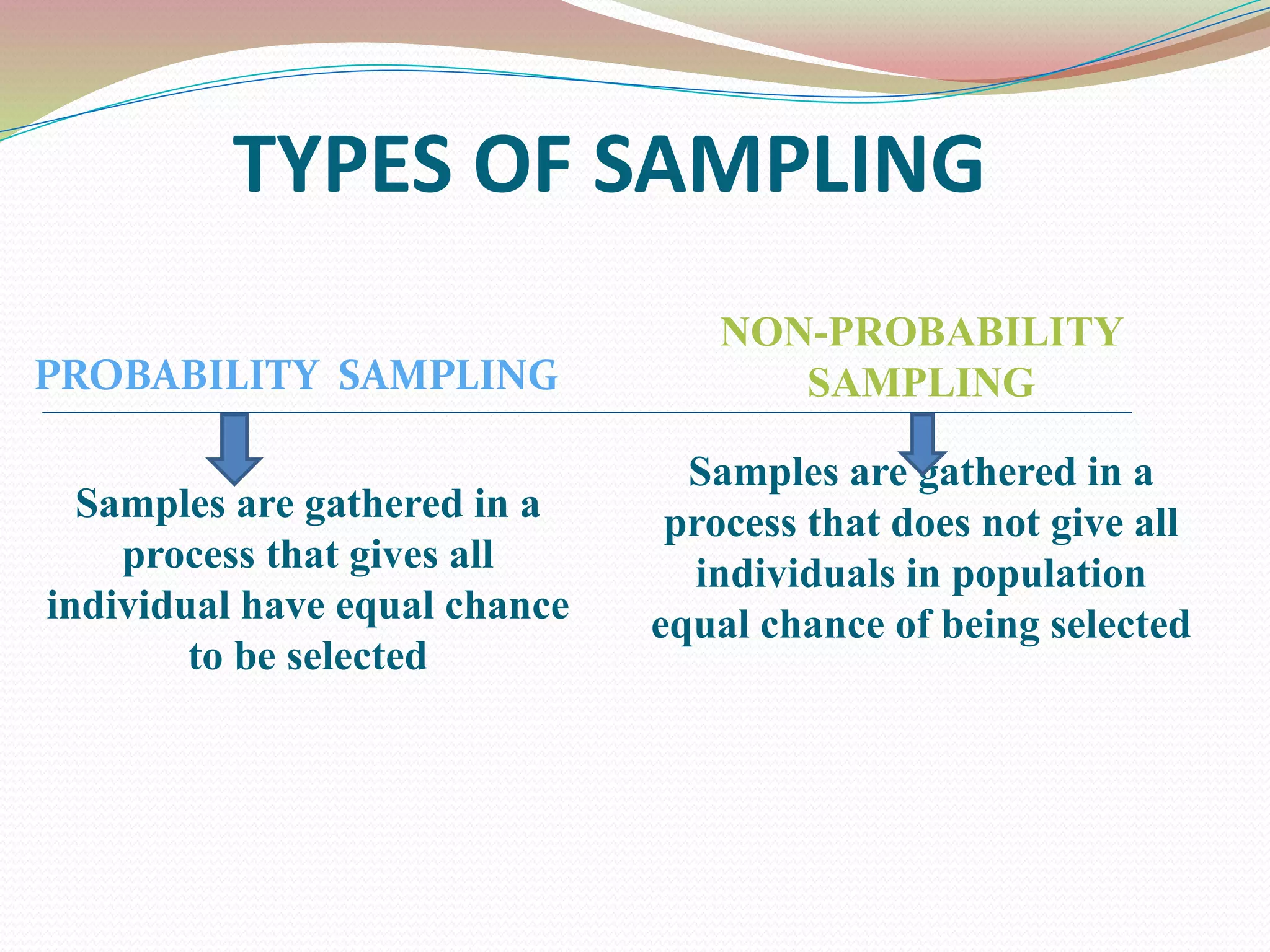 TYPES OF SAMPLING

PROBABILITY SAMPLING

Samples are gathered in a process that gives all individual have equal chance to be selected

NON-PROBABILITY SAMPLING

Samples are gathered in a process that does not give all individuals in population equal chance of being selected